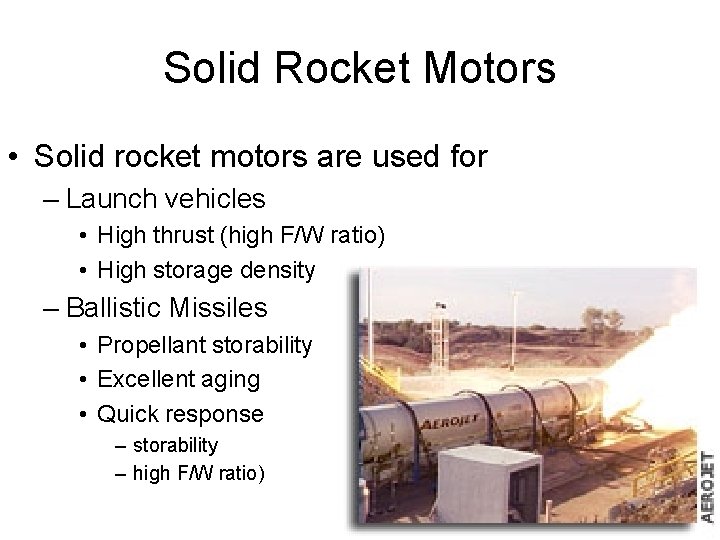 Solid Rocket Motors

• Solid rocket motors are used for

– Launch vehicles

• High thrust (high F/W ratio)

• High storage density

– Ballistic Missiles

• Propellant storability

• Excellent aging

• Quick response

– storability

– high F/W ratio)

AEROJET

AEROJET